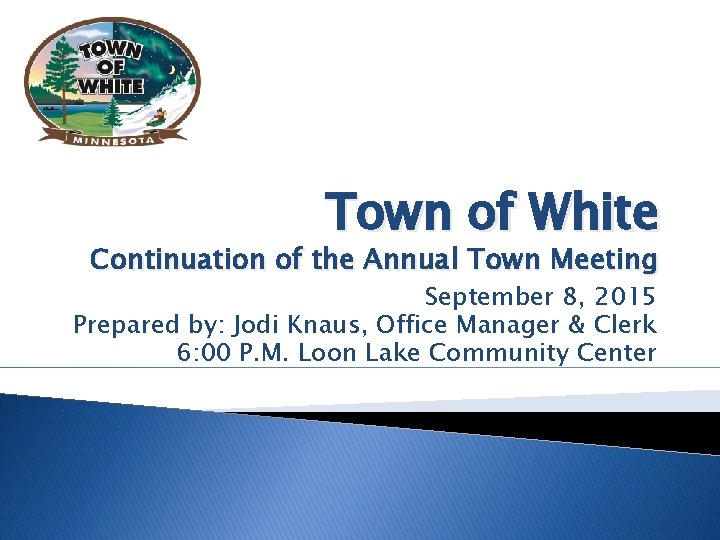 TOWN OF WHITE
MINNESOTA

Town of White
Continuation of the Annual Town Meeting

September 8, 2015
Prepared by: Jodi Knaus, Office Manager & Clerk
6:00 P.M. Loon Lake Community Center